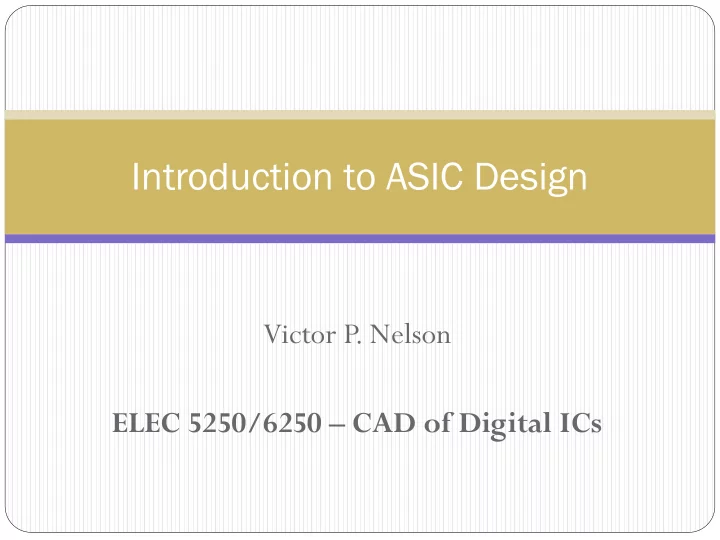 Introduction to ASIC Design

Victor P. Nelson

ELEC 5250/6250 – CAD of Digital ICs